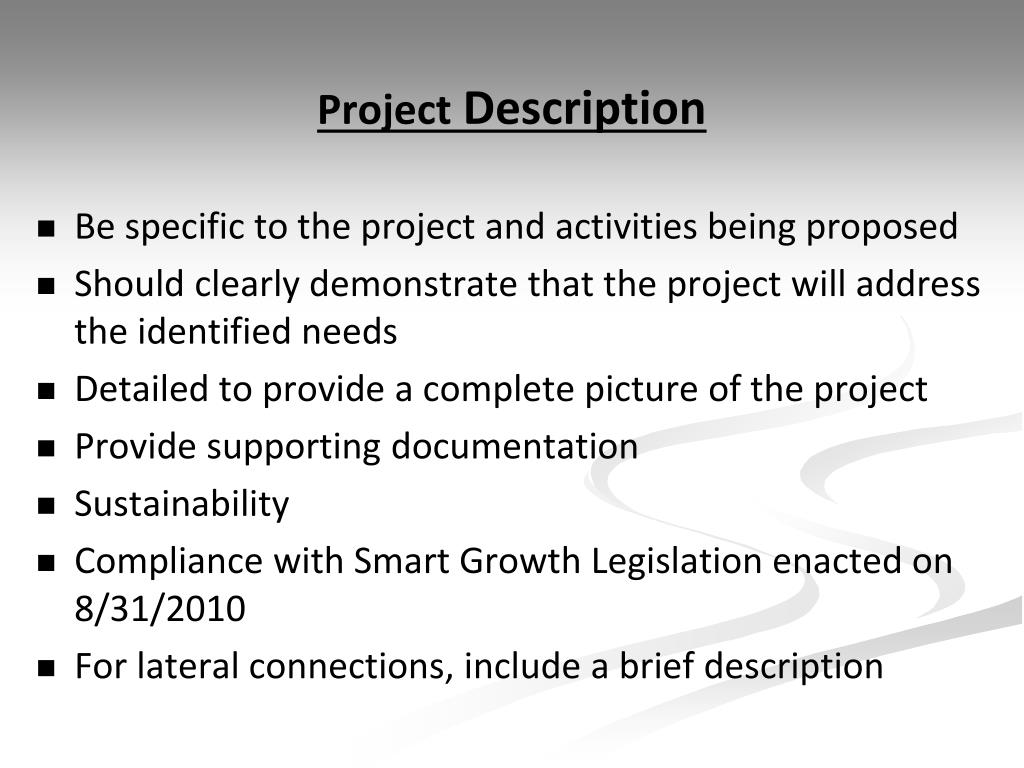 Project Description

- Be specific to the project and activities being proposed
- Should clearly demonstrate that the project will address the identified needs
- Detailed to provide a complete picture of the project
- Provide supporting documentation
- Sustainability
- Compliance with Smart Growth Legislation enacted on 8/31/2010
- For lateral connections, include a brief description